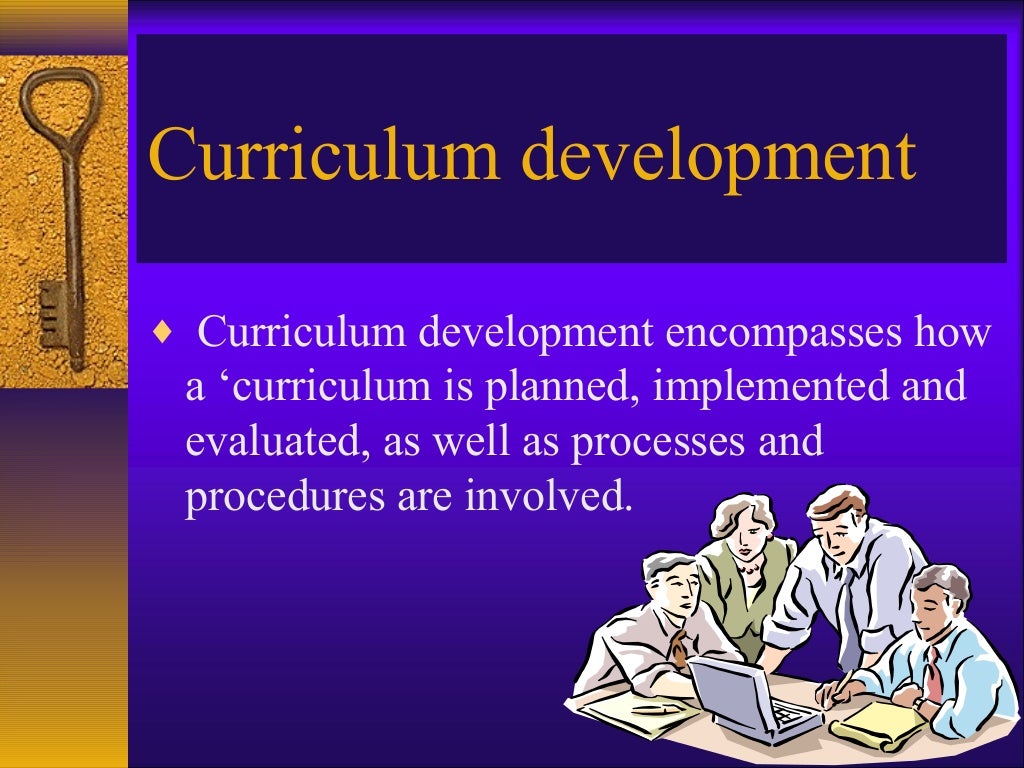 Curriculum development

♦ Curriculum development encompasses how a ‘curriculum is planned, implemented and evaluated, as well as processes and procedures are involved.